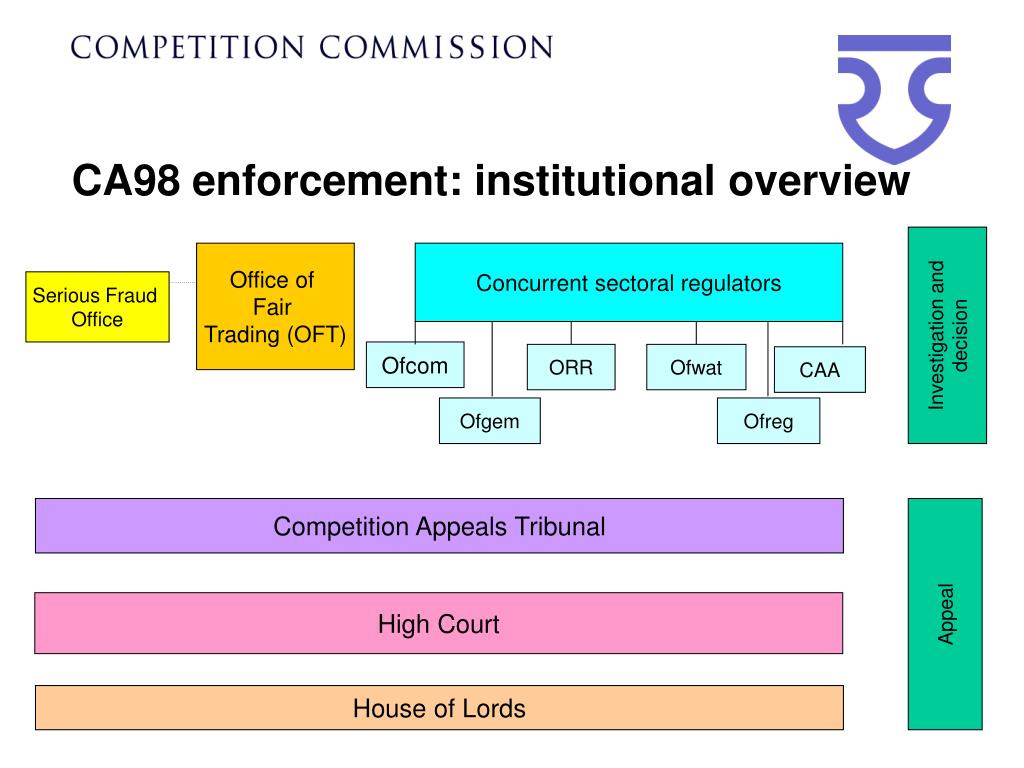 COMPETITION COMMISSION

CA98 enforcement: institutional overview

Serious Fraud Office

Office of Fair Trading (OFT)

Concurrent sectoral regulators

Ofcom

Ofgem

ORR

Ofwat

Ofreg

CAA

Investigation and decision

Competition Appeals Tribunal

High Court

House of Lords

Appeal